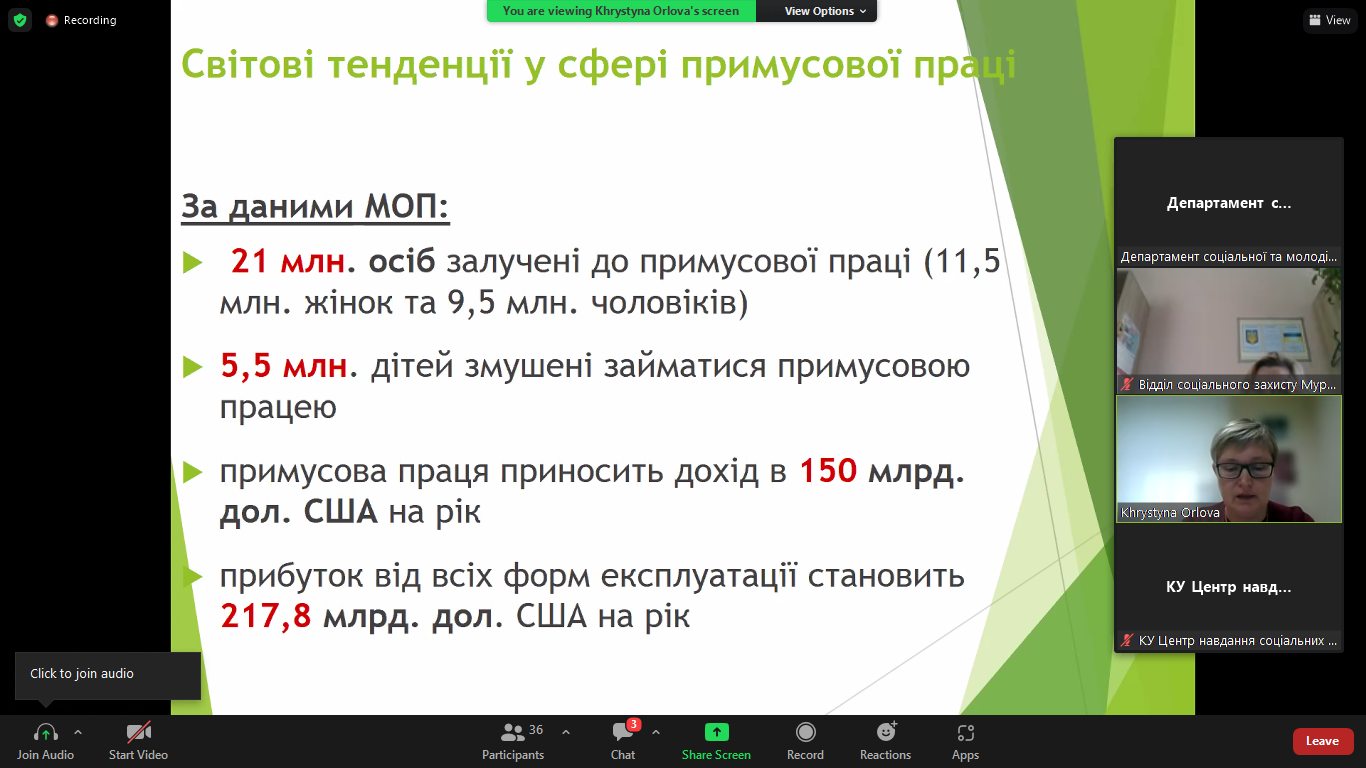 Recording

You are viewing Khrystyna Orlova's screen

View Options

View

Світові тенденції у сфері примусової праці

За даними МОП:

21 млн. осіб залучені до примусової праці (11,5 млн. жінок та 9,5 млн. чоловіків)

5,5 млн. дітей змушені займатися примусовою працею

примусова праця приносить дохід в 150 млрд. дол. США на рік

прибуток від всіх форм експлуатації становить 217,8 млрд. дол. США на рік

Департамент с...

Департамент соціальної та молоді...

Відділ соціального захисту Мур...

Khrystyna Orlova

КУ Центр навд...

КУ Центр навдання соціальних ...

Click to join audio

Join Audio

Start Video

36

Participants

3

Chat

Share Screen

Record

Reactions

Apps

Leave